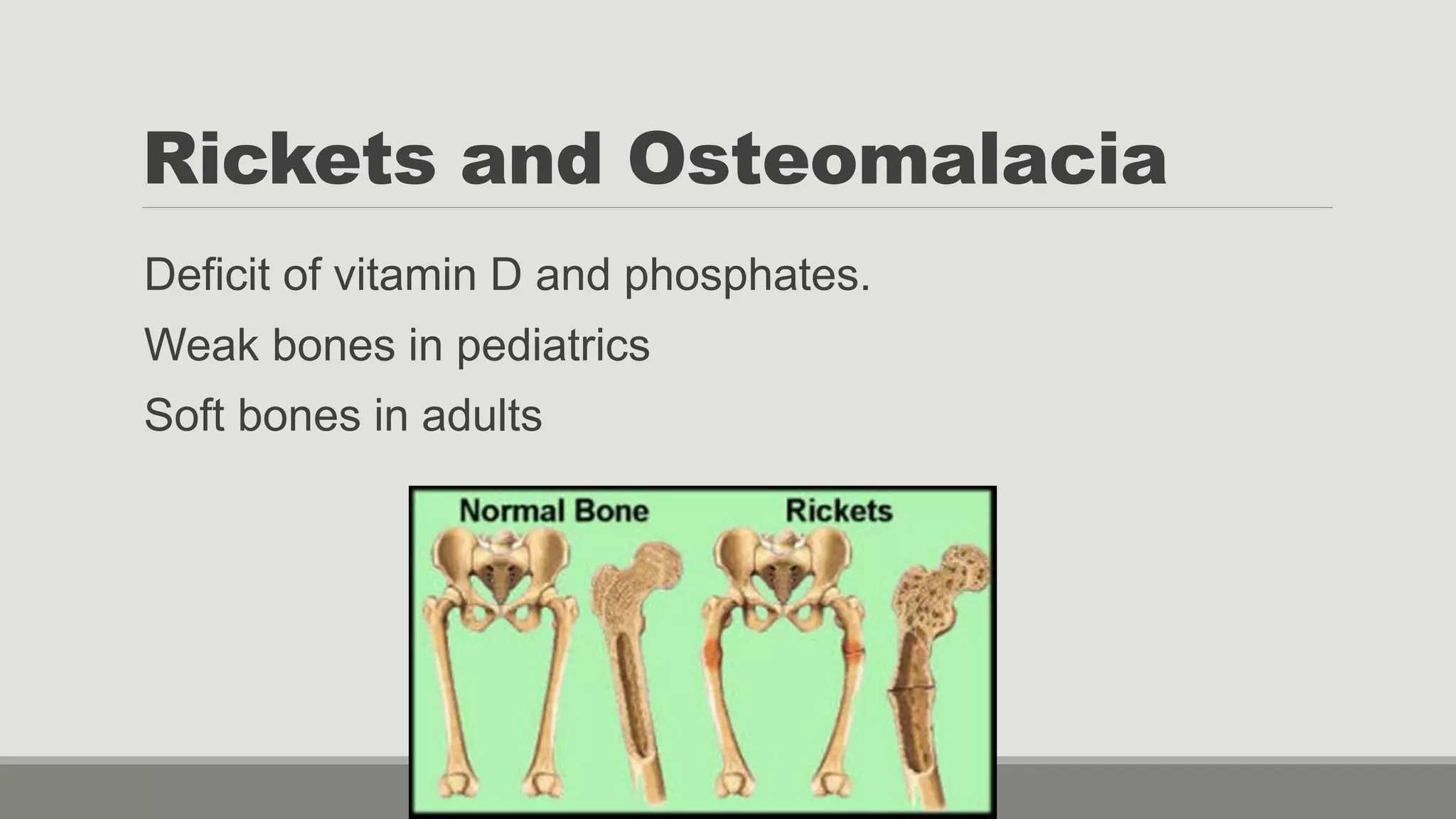 Rickets and Osteomalacia

Deficit of vitamin D and phosphates.

Weak bones in pediatrics

Soft bones in adults

Normal Bone

Rickets